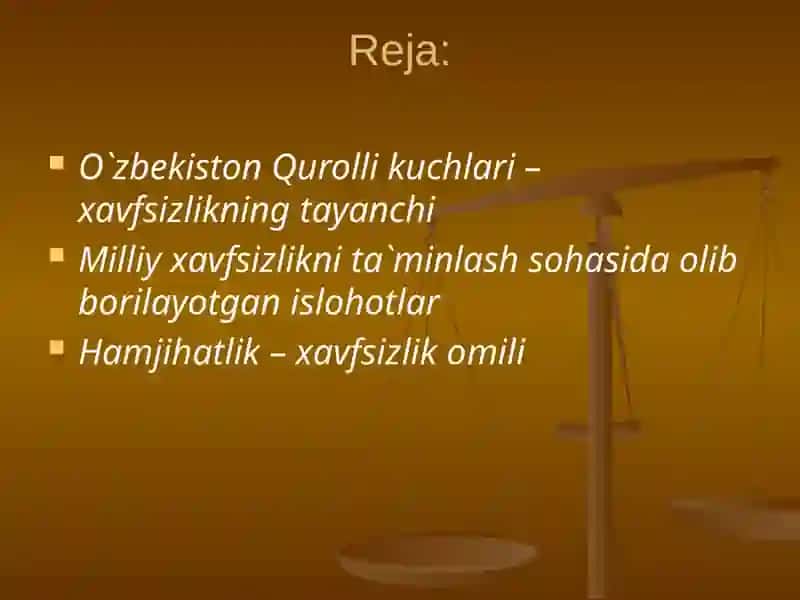 Reja:

O`zbekiston Qurolli kuchlari – xavfsizlikning tayanchi

Milliy xavfsizlikni ta`minlash sohasida olib borilayotgan islohotlar

Hamjihatlik – xavfsizlik omili